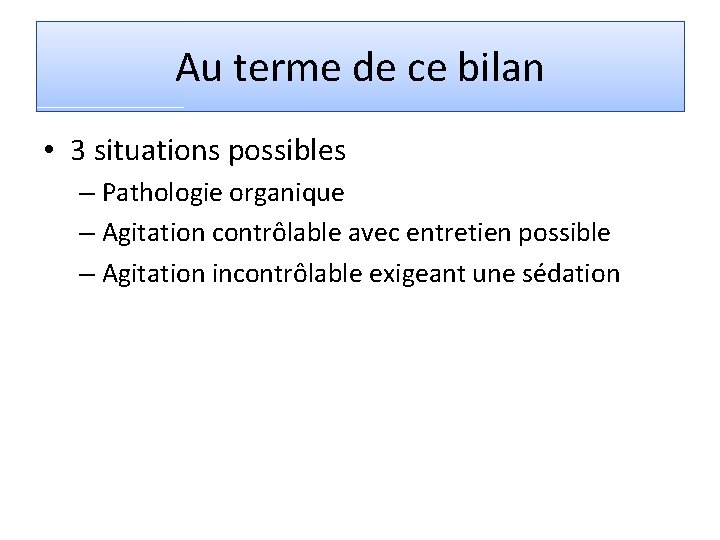 Au terme de ce bilan

• 3 situations possibles
– Pathologie organique
– Agitation contrôlable avec entretien possible
– Agitation incontrôlable exigeant une sédation